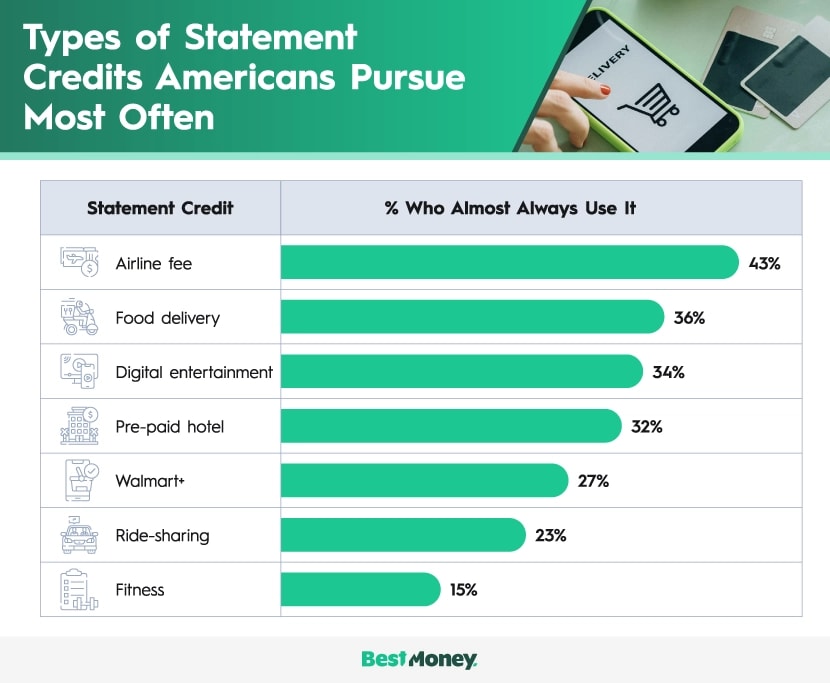 Types of Statement Credits Americans Pursue Most Often

ELIVERY

| Statement Credit | % Who Almost Always Use It |
|---|---|
| Airline fee | 43% |
| Food delivery | 36% |
| Digital entertainment | 34% |
| Pre-paid hotel | 32% |
| Walmart+ | 27% |
| Ride-sharing | 23% |
| Fitness | 15% |

BestMoney